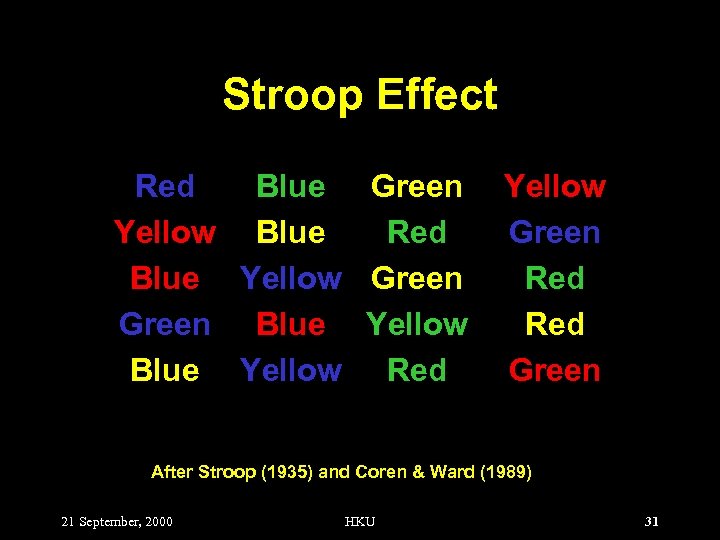 Stroop Effect

| Red | Blue | Green | Yellow |
|---|---|---|---|
| Yellow | Blue | Red | Green |
| Blue | Yellow | Green | Red |
| Green | Blue | Yellow | Red |
| Blue | Yellow | Red | Green |

After Stroop (1935) and Coren & Ward (1989)

21 September, 2000 HKU 31